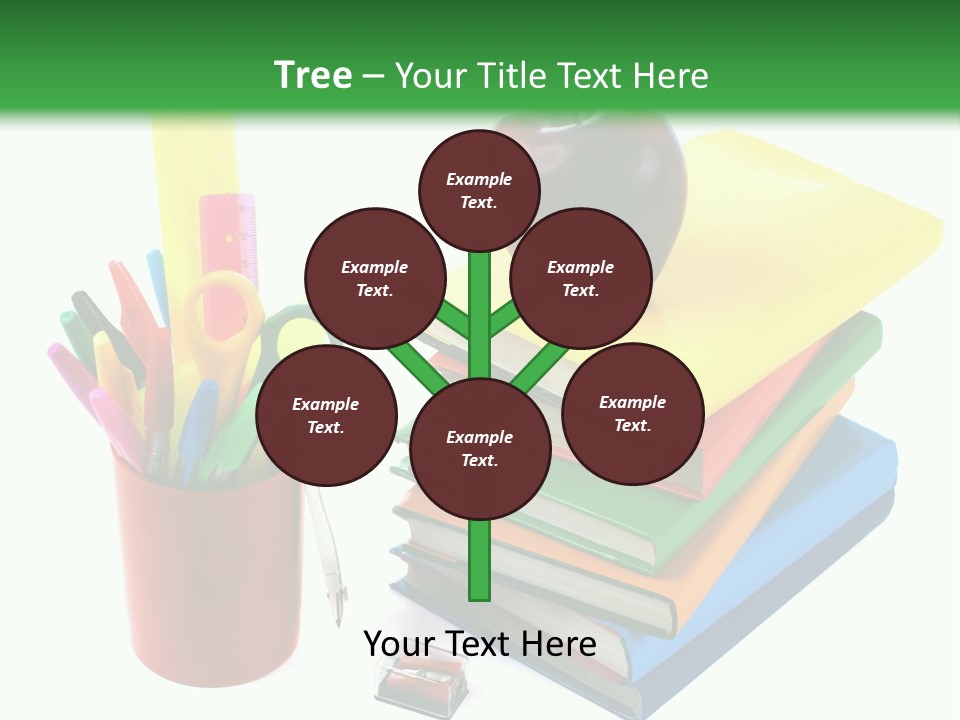 Tree – Your Title Text Here

Example Text.

Example Text.

Example Text.

Example Text.

Example Text.

Example Text.

Your Text Here